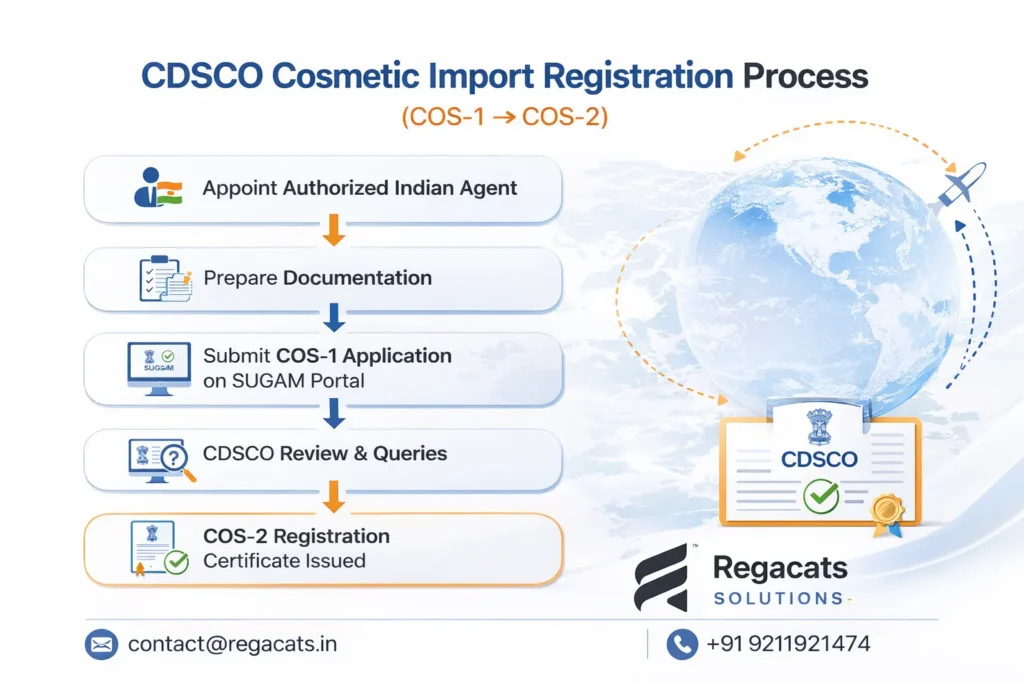 CDSCO Cosmetic Import Registration Process

(COS-1 → COS-2)

Appoint Authorized Indian Agent

Prepare Documentation

SUGAM

Submit COS-1 Application on SUGAM Portal

CDSCO Review & Queries

COS-2 Registration Certificate Issued

CDSCO

Regacats SOLUTIONS

contact@regacats.in

+91 9211921474